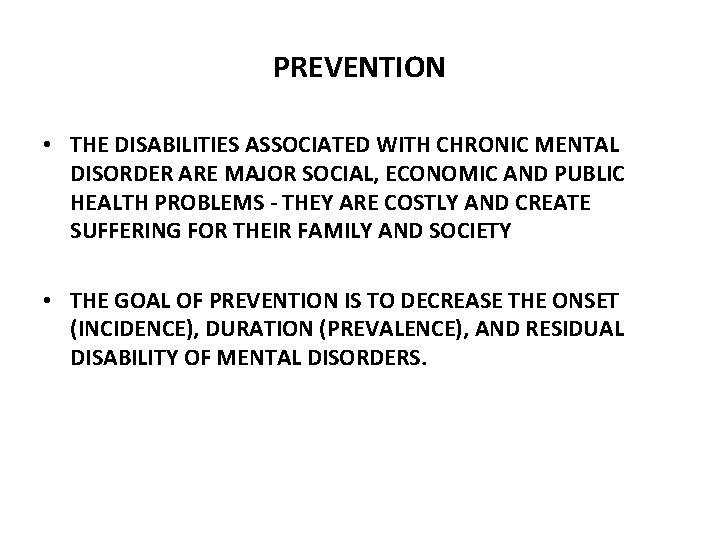 PREVENTION

• THE DISABILITIES ASSOCIATED WITH CHRONIC MENTAL DISORDER ARE MAJOR SOCIAL, ECONOMIC AND PUBLIC HEALTH PROBLEMS - THEY ARE COSTLY AND CREATE SUFFERING FOR THEIR FAMILY AND SOCIETY

• THE GOAL OF PREVENTION IS TO DECREASE THE ONSET (INCIDENCE), DURATION (PREVALENCE), AND RESIDUAL DISABILITY OF MENTAL DISORDERS.